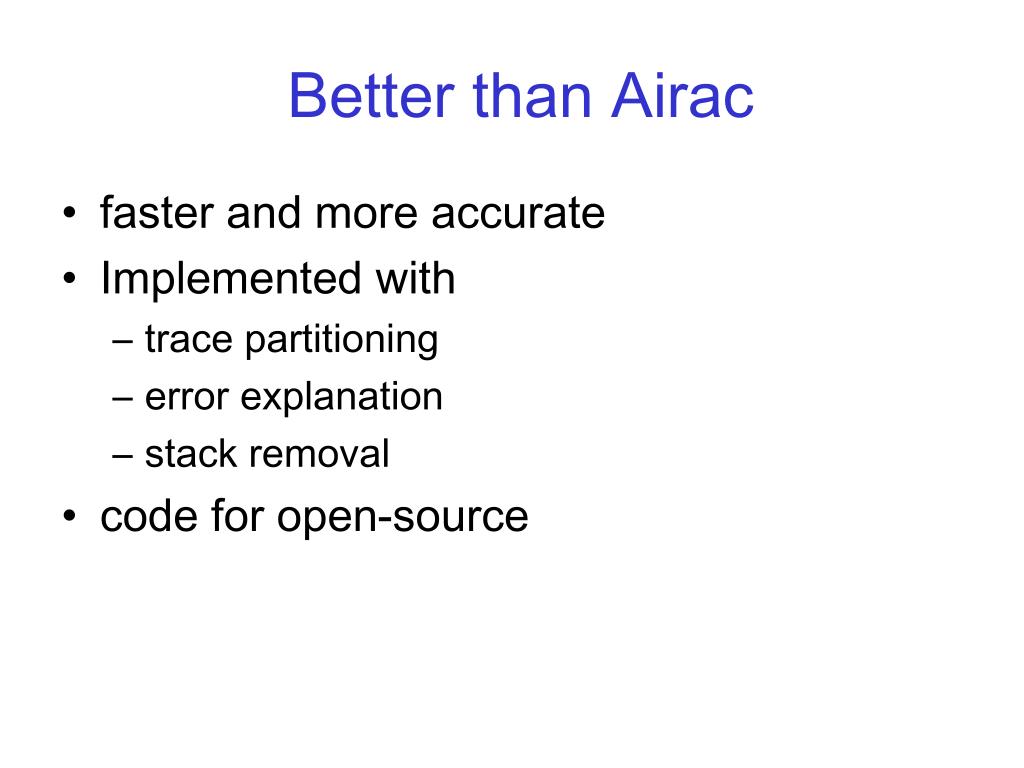 Better than Airac

• faster and more accurate
• Implemented with
– trace partitioning
– error explanation
– stack removal
• code for open-source